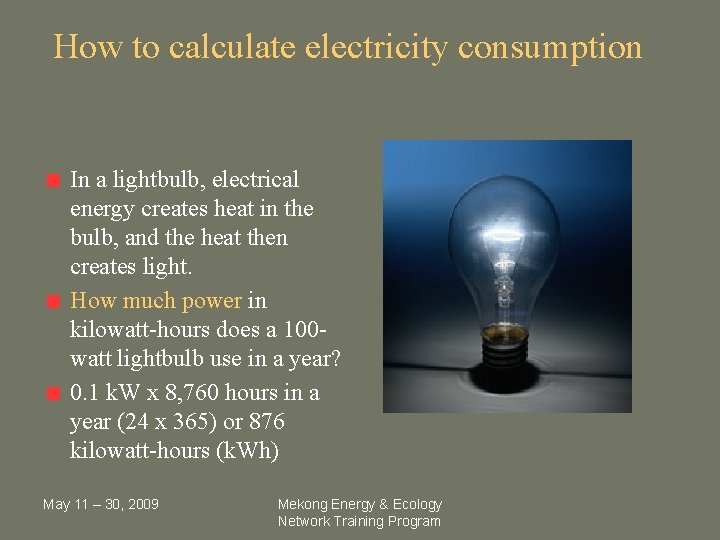 How to calculate electricity consumption

In a lightbulb, electrical energy creates heat in the bulb, and the heat then creates light.

How much power in kilowatt-hours does a 100-watt lightbulb use in a year?

0.1 kW x 8,760 hours in a year (24 x 365) or 876 kilowatt-hours (kWh)

May 11 – 30, 2009

Mekong Energy & Ecology Network Training Program